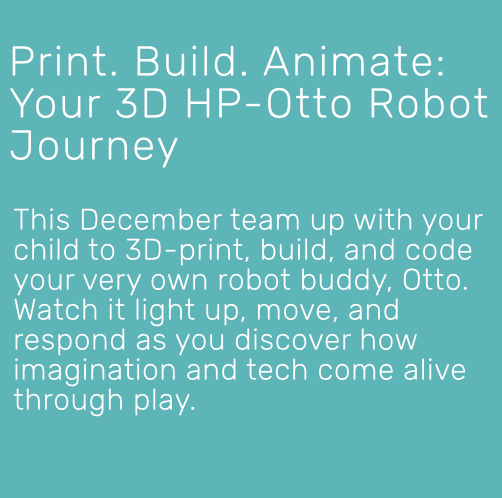 Print. Build. Animate: Your 3D HP-Otto Robot Journey

This December team up with your child to 3D-print, build, and code your very own robot buddy, Otto. Watch it light up, move, and respond as you discover how imagination and tech come alive through play.